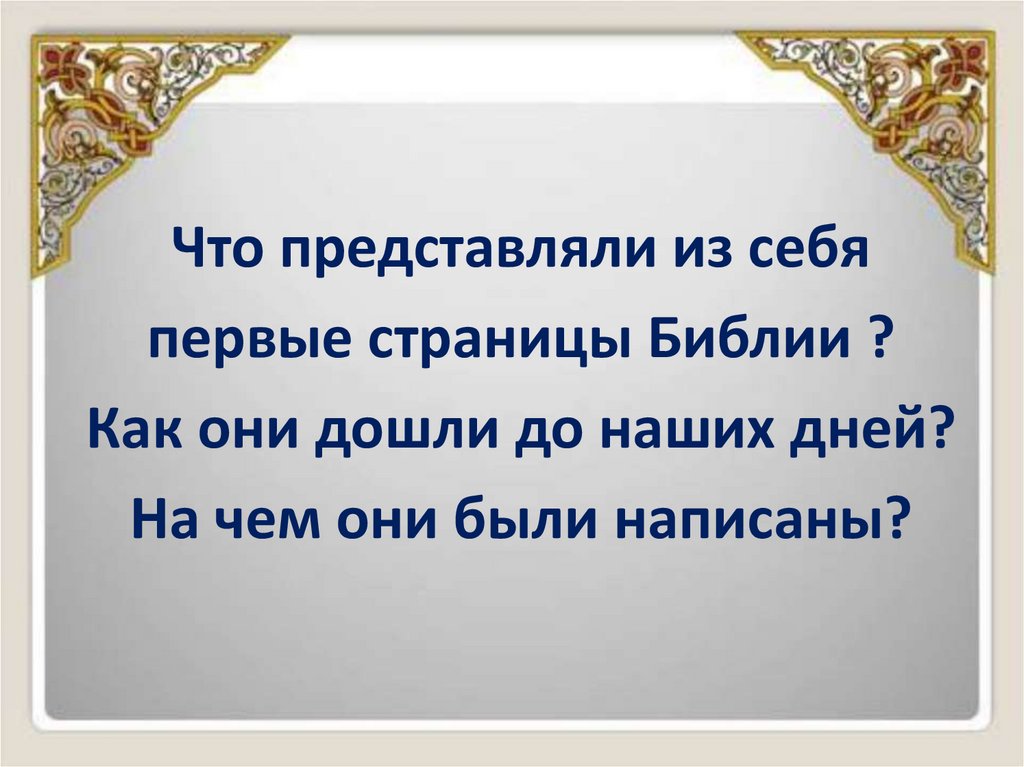 Что представляли из себя первые страницы Библии ?
Как они дошли до наших дней?
На чем они были написаны?